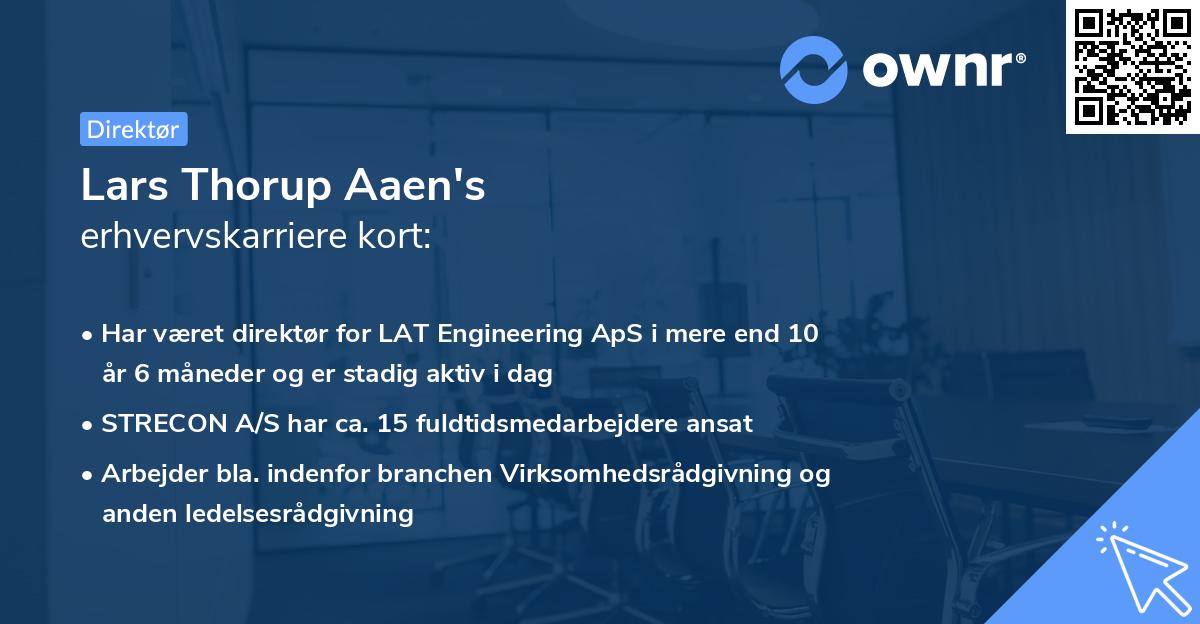 ownr®

Direktør

Lars Thorup Aaen's
erhvervskarriere kort:

• Har været direktør for LAT Engineering ApS i mere end 10 år 6 måneder og er stadig aktiv i dag
• STRECON A/S har ca. 15 fuldtidsmedarbejdere ansat
• Arbejder bla. indenfor branchen Virksomhedsrådgivning og anden ledelsesrådgivning